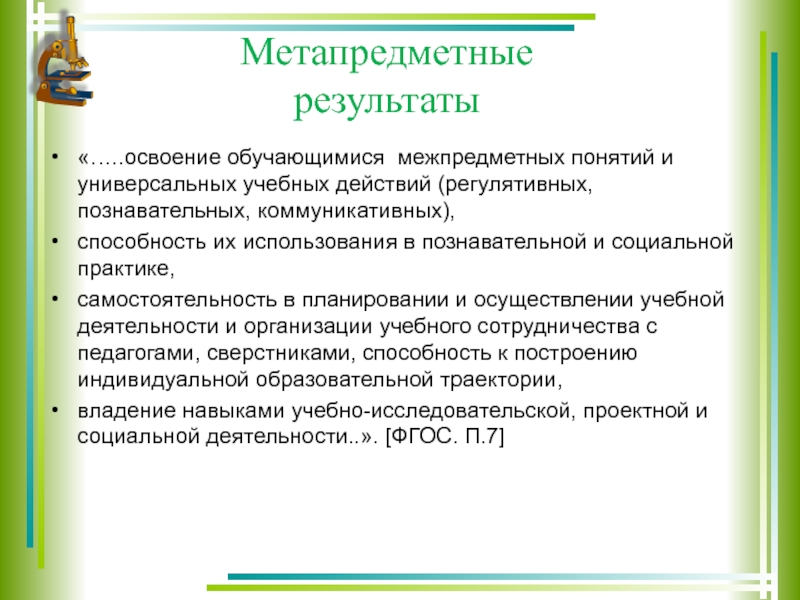 Метапредметные результаты

• «…..освоение обучающимися  межпредметных понятий и универсальных учебных действий (регулятивных, познавательных, коммуникативных),
• способность их использования в познавательной и социальной практике,
• самостоятельность в планировании и осуществлении учебной деятельности и организации учебного сотрудничества с педагогами, сверстниками, способность к построению индивидуальной образовательной траектории,
• владение навыками учебно-исследовательской, проектной и социальной деятельности..». [ФГОС. П.7]